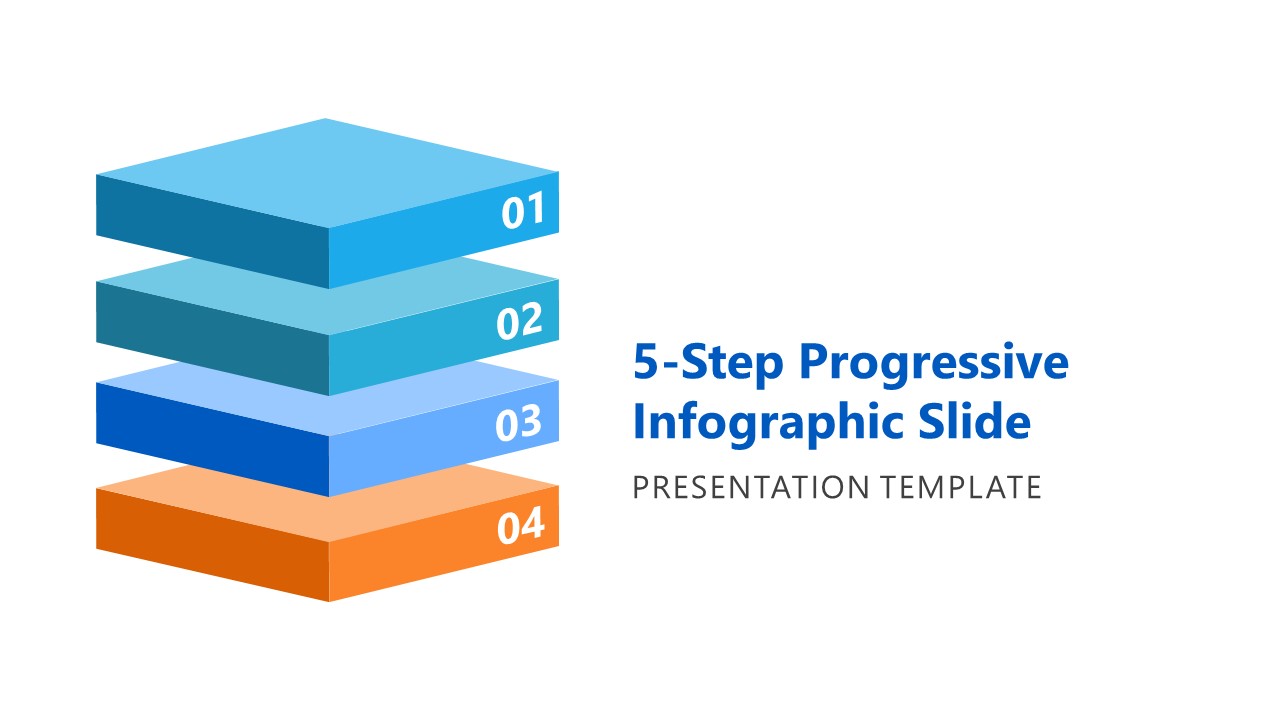 01
02
03
04

5-Step Progressive Infographic Slide

PRESENTATION TEMPLATE